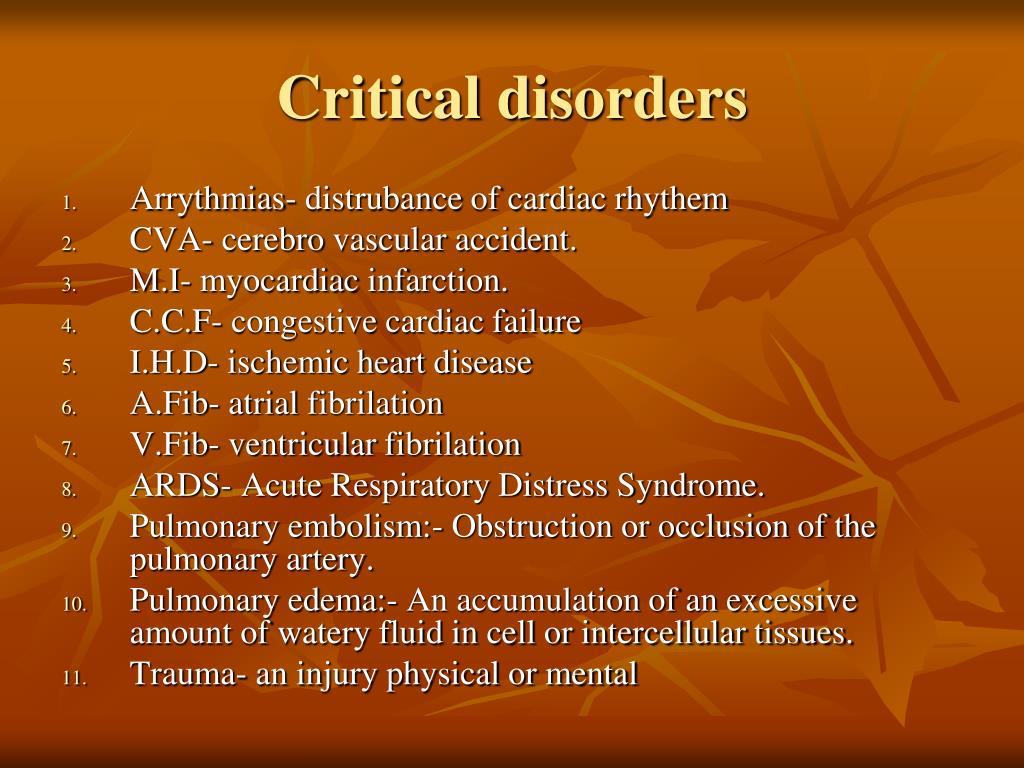 Critical disorders

1. Arrythmias- distrubance of cardiac rhythem
2. CVA- cerebro vascular accident.
3. M.I- myocardiac infarction.
4. C.C.F- congestive cardiac failure
5. I.H.D- ischemic heart disease
6. A.Fib- atrial fibrilation
7. V.Fib- ventricular fibrilation
8. ARDS- Acute Respiratory Distress Syndrome.
9. Pulmonary embolism:- Obstruction or occlusion of the pulmonary artery.
10. Pulmonary edema:- An accumulation of an excessive amount of watery fluid in cell or intercellular tissues.
11. Trauma- an injury physical or mental